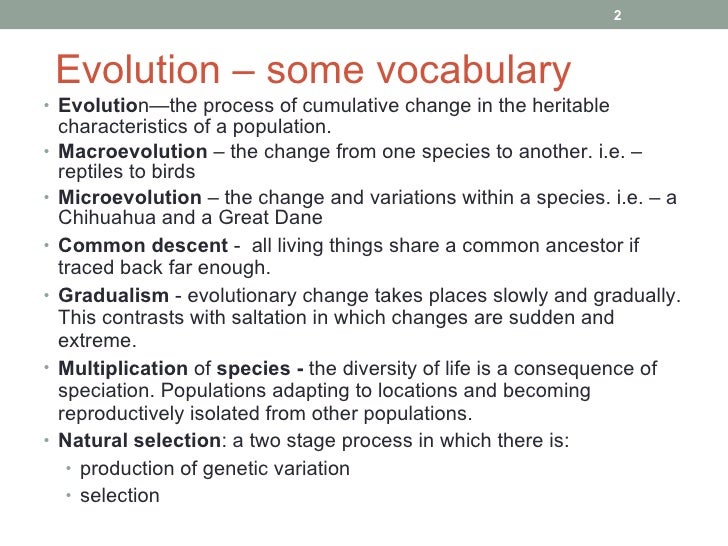 2

Evolution – some vocabulary

• Evolution—the process of cumulative change in the heritable characteristics of a population.
• Macroevolution – the change from one species to another. i.e. – reptiles to birds
• Microevolution – the change and variations within a species. i.e. – a Chihuahua and a Great Dane
• Common descent - all living things share a common ancestor if traced back far enough.
• Gradualism - evolutionary change takes places slowly and gradually. This contrasts with saltation in which changes are sudden and extreme.
• Multiplication of species - the diversity of life is a consequence of speciation. Populations adapting to locations and becoming reproductively isolated from other populations.
• Natural selection: a two stage process in which there is:
  • production of genetic variation
  • selection